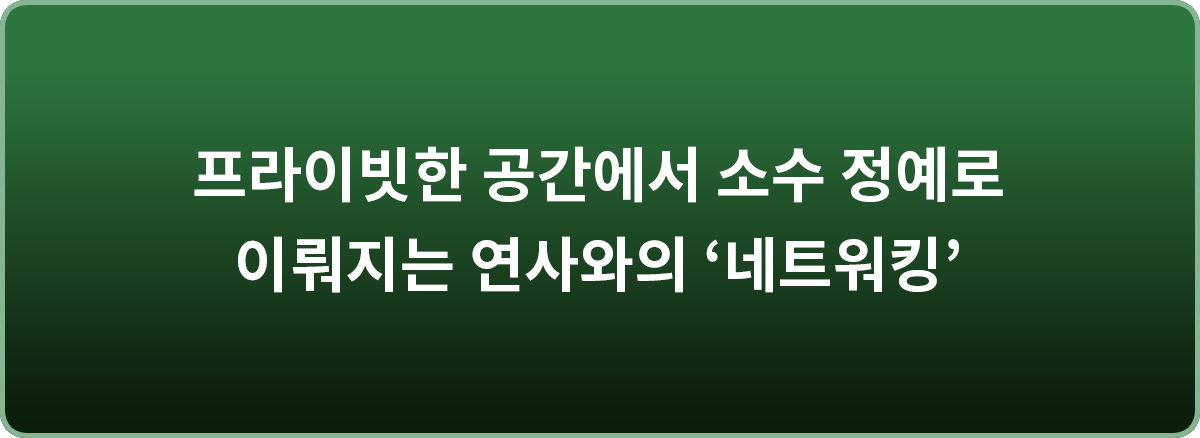 프라이빗한 공간에서 소수 정예로 이뤄지는 연사와의 ‘네트워킹’